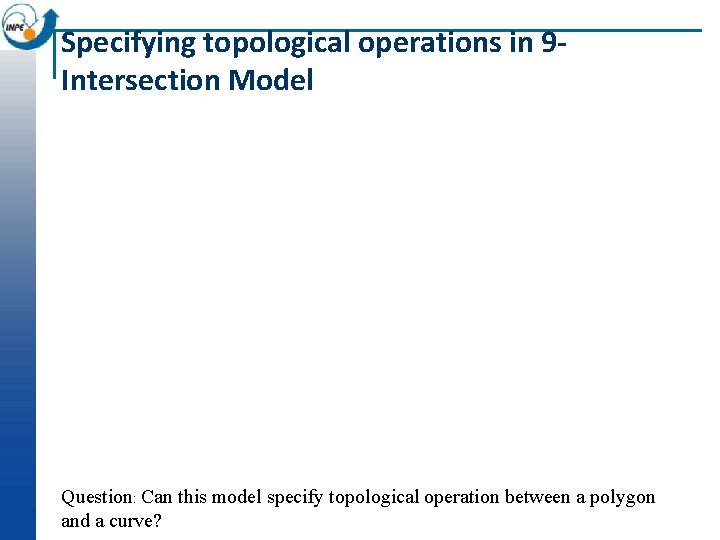 INPE

Specifying topological operations in 9-Intersection Model

Question: Can this model specify topological operation between a polygon and a curve?